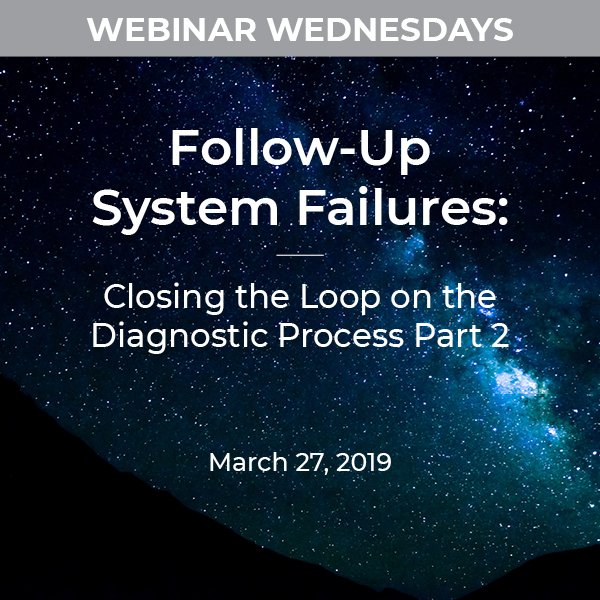 WEBINAR WEDNESDAYS

Follow-Up System Failures:

Closing the Loop on the Diagnostic Process Part 2

March 27, 2019